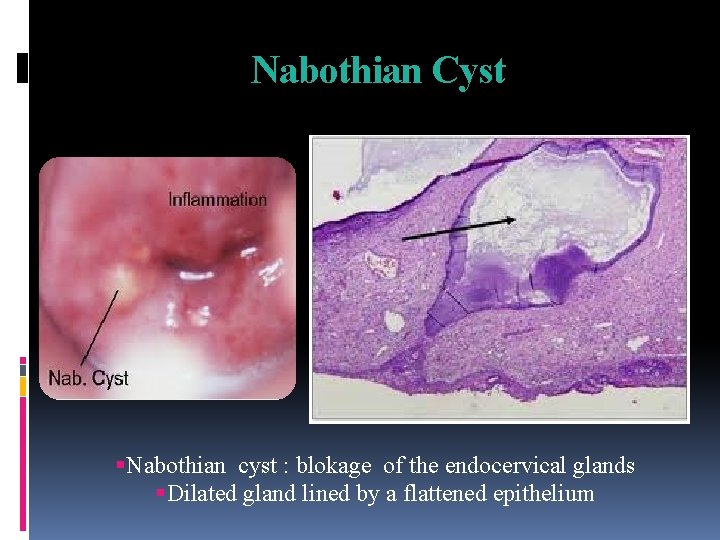 Nabothian Cyst

Inflammation

Nab. Cyst

▪Nabothian cyst : blokage of the endocervical glands
▪Dilated gland lined by a flattened epithelium